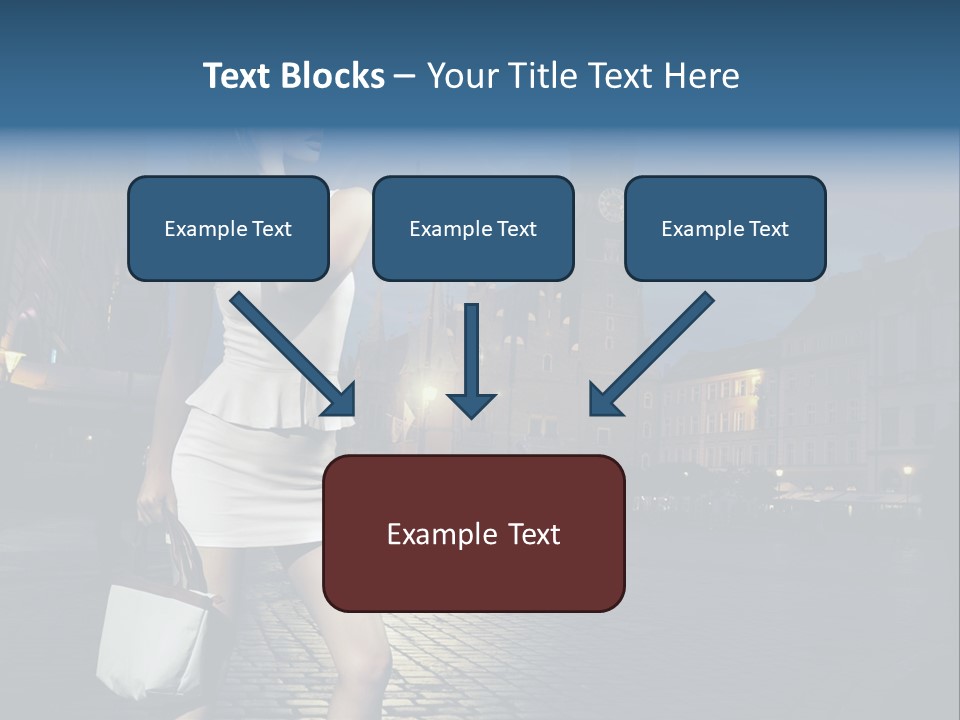 Text Blocks – Your Title Text Here

Example Text

Example Text

Example Text

Example Text